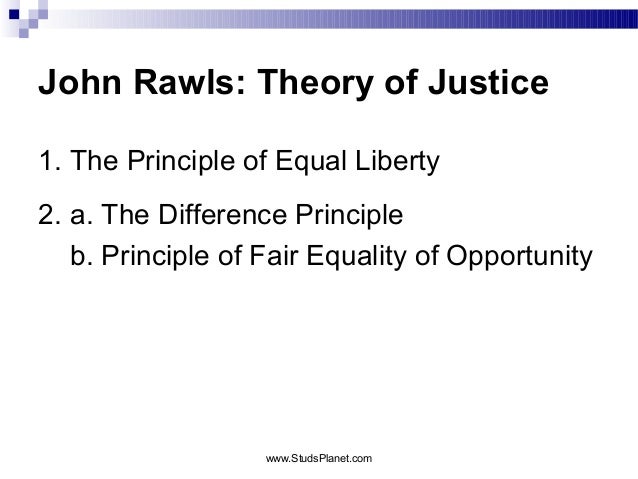 John Rawls: Theory of Justice

1. The Principle of Equal Liberty

2. a. The Difference Principle
b. Principle of Fair Equality of Opportunity

www.StudsPlanet.com